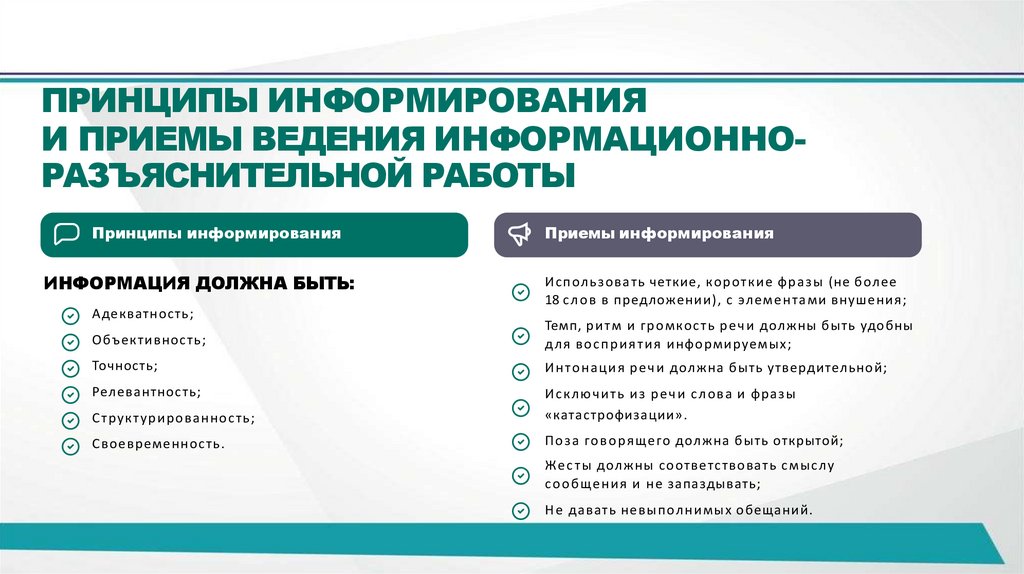 ПРИНЦИПЫ ИНФОРМИРОВАНИЯ И ПРИЕМЫ ВЕДЕНИЯ ИНФОРМАЦИОННО-РАЗЪЯСНИТЕЛЬНОЙ РАБОТЫ

Принципы информирования

ИНФОРМАЦИЯ ДОЛЖНА БЫТЬ:

Адекватность;

Объективность;

Точность;

Релевантность;

Структурированность;

Своевременность.

Приемы информирования

Использовать четкие, короткие фразы (не более 18 слов в предложении), с элементами внушения;

Темп, ритм и громкость речи должны быть удобны для восприятия информируемых;

Интонация речи должна быть утвердительной;

Исключить из речи слова и фразы «катастрофизации».

Поза говорящего должна быть открытой;

Жесты должны соответствовать смыслу сообщения и не запаздывать;

Не давать невыполнимых обещаний.